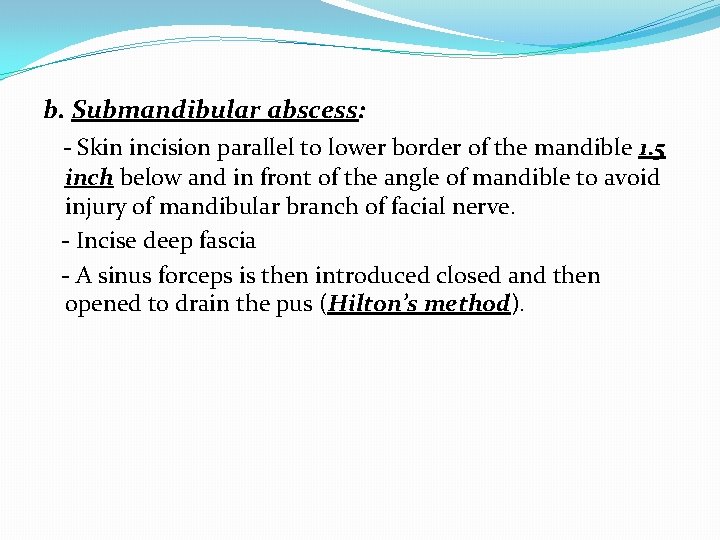 b. Submandibular abscess:

- Skin incision parallel to lower border of the mandible 1.5 inch below and in front of the angle of mandible to avoid injury of mandibular branch of facial nerve.

- Incise deep fascia

- A sinus forceps is then introduced closed and then opened to drain the pus (Hilton's method).